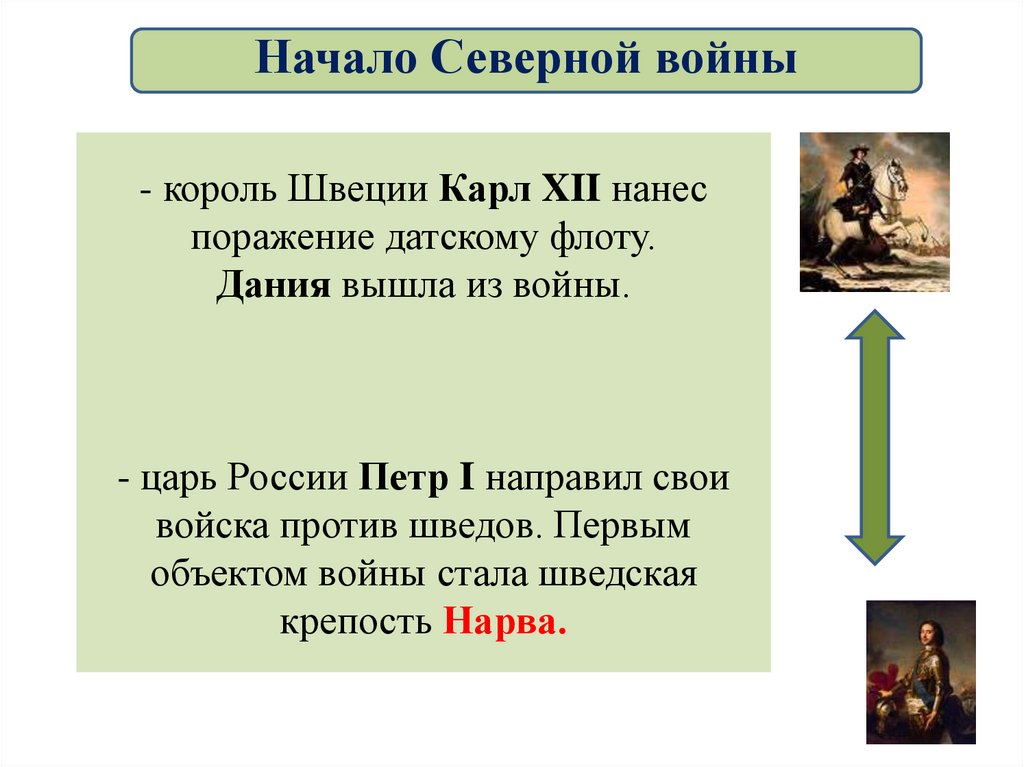 Начало Северной войны

- король Швеции Карл XII нанес поражение датскому флоту.
Дания вышла из войны.

- царь России Петр I направил свои войска против шведов. Первым объектом войны стала шведская крепость Нарва.